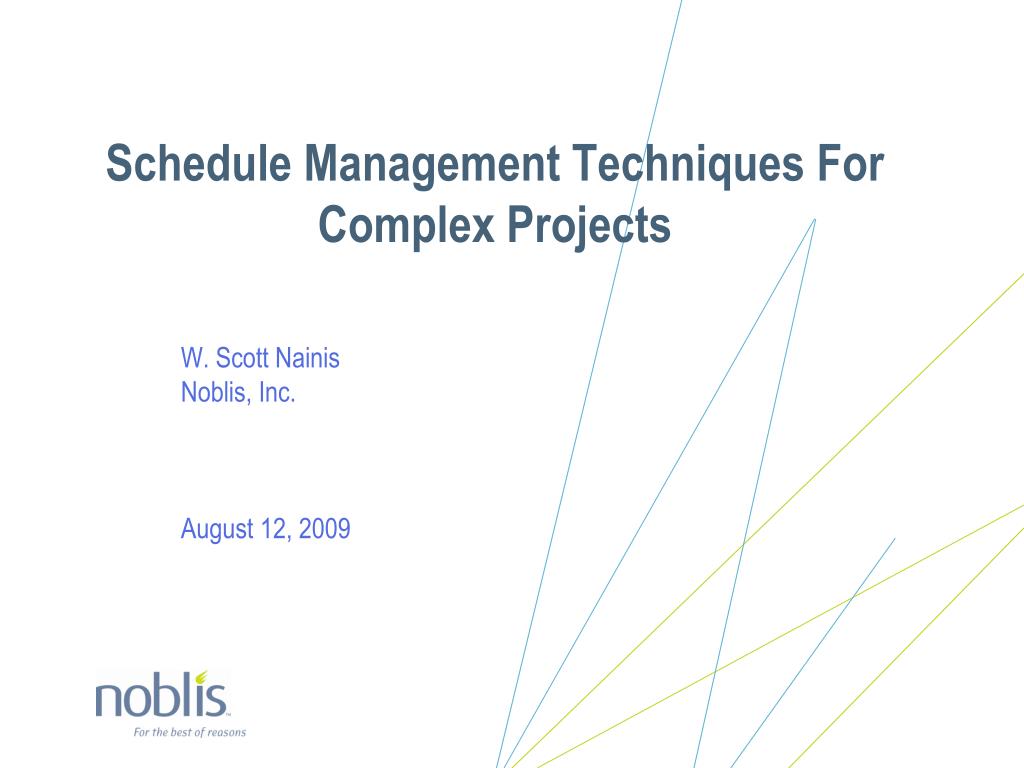 Schedule Management Techniques For Complex Projects

W. Scott Nainis
Noblis, Inc.

August 12, 2009

noblis
For the best of reasons